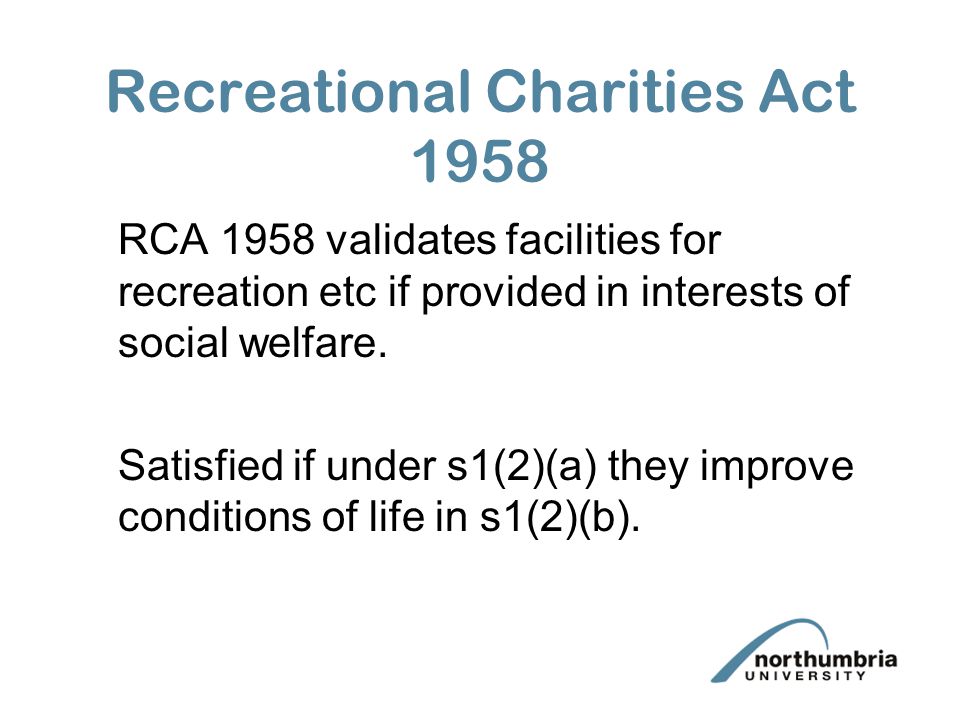 Recreational Charities Act 1958

RCA 1958 validates facilities for recreation etc if provided in interests of social welfare.

Satisfied if under s1(2)(a) they improve conditions of life in s1(2)(b).

northumbria
UNIVERSITY